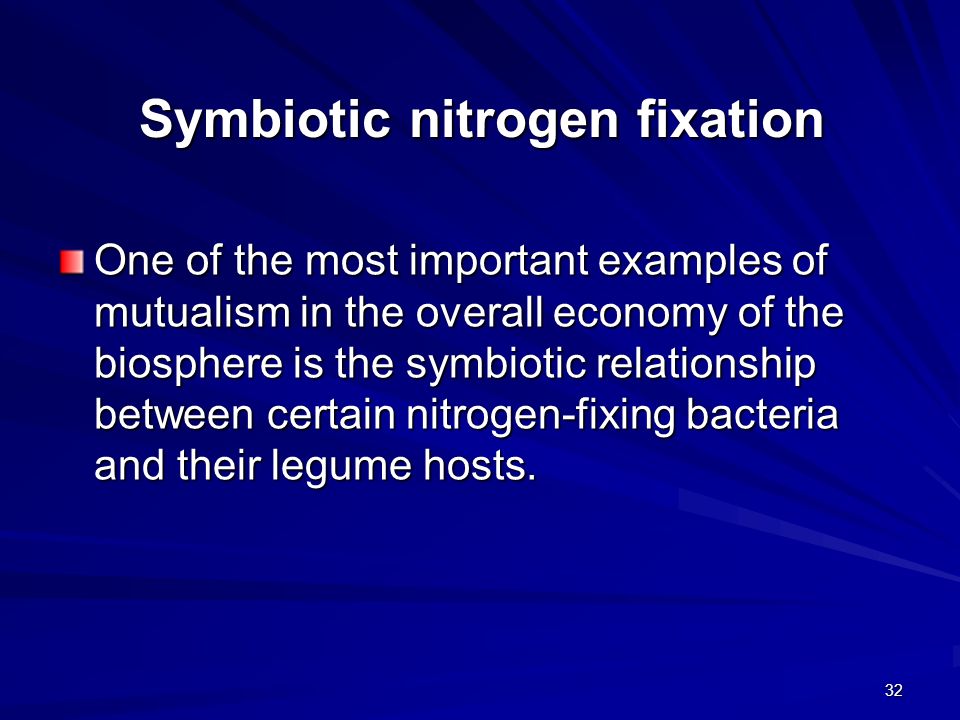 Symbiotic nitrogen fixation

One of the most important examples of mutualism in the overall economy of the biosphere is the symbiotic relationship between certain nitrogen-fixing bacteria and their legume hosts.

32